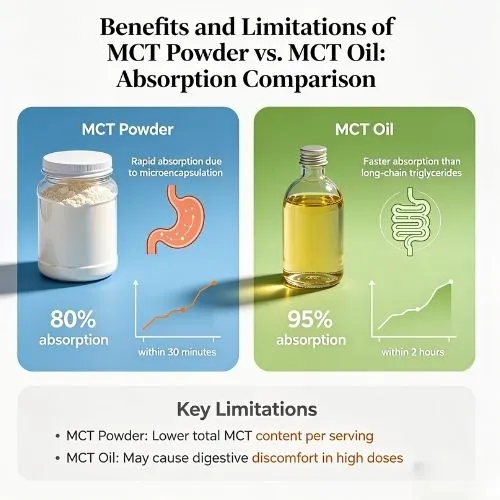 Benefits and Limitations of MCT Powder vs. MCT Oil: Absorption Comparison

MCT Powder

Rapid absorption due to microencapsulation

80% absorption

within 30 minutes

MCT Oil

Faster absorption than long-chain triglycerides

95% absorption

within 2 hours

Key Limitations

• MCT Powder: Lower total MCT content per serving
• MCT Oil: May cause digestive discomfort in high doses